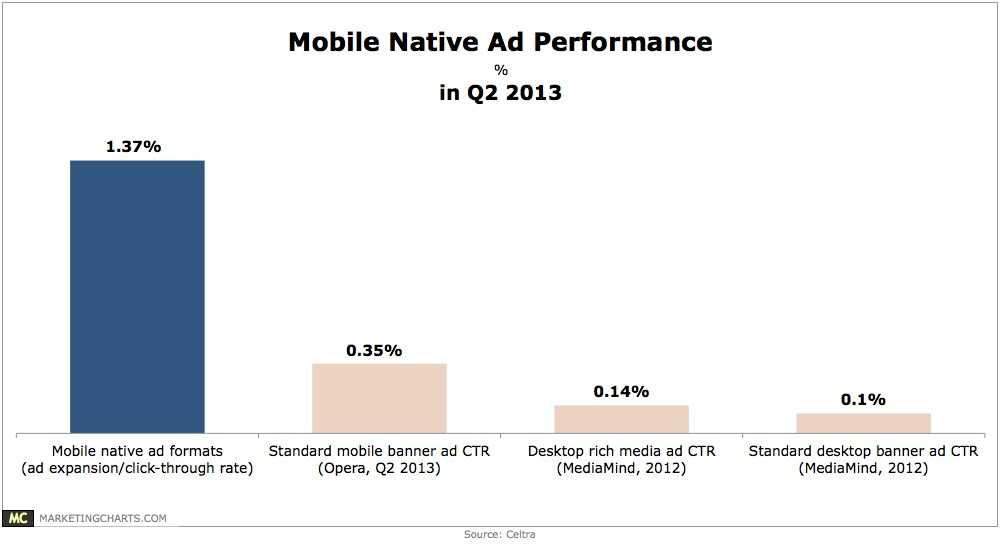 Mobile Native Ad Performance
%
in Q2 2013

1.37%
0.35%
0.14%
0.1%

Mobile native ad formats (ad expansion/click-through rate)
Standard mobile banner ad CTR (Opera, Q2 2013)
Desktop rich media ad CTR (MediaMind, 2012)
Standard desktop banner ad CTR (MediaMind, 2012)

MC MARKETINGCHARTS.COM

Source: Celtra